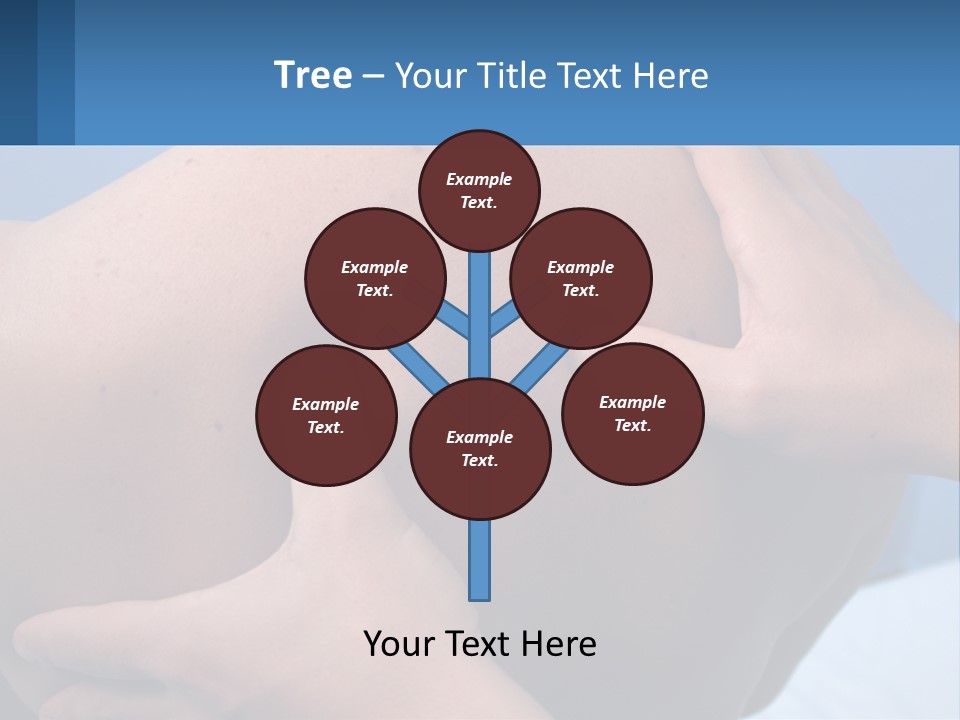 Tree – Your Title Text Here

Example Text.

Example Text.

Example Text.

Example Text.

Example Text.

Example Text.

Your Text Here